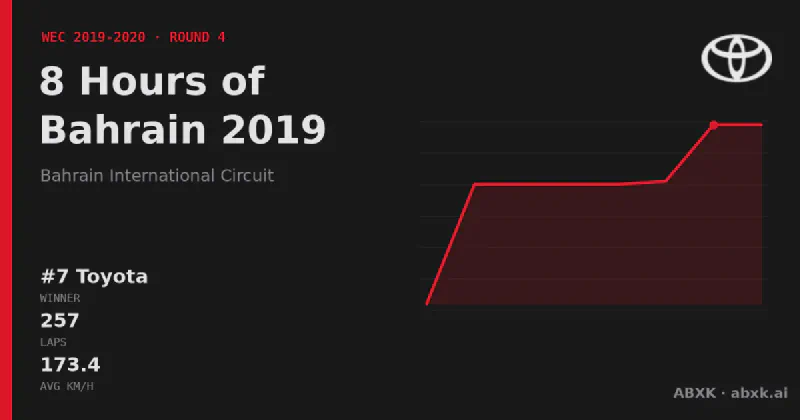 WEC 2019-2020 · ROUND 4

8 Hours of Bahrain 2019

Bahrain International Circuit

#7 Toyota
WINNER
257
LAPS
173.4
AVG KM/H

ABXK · abxk.ai